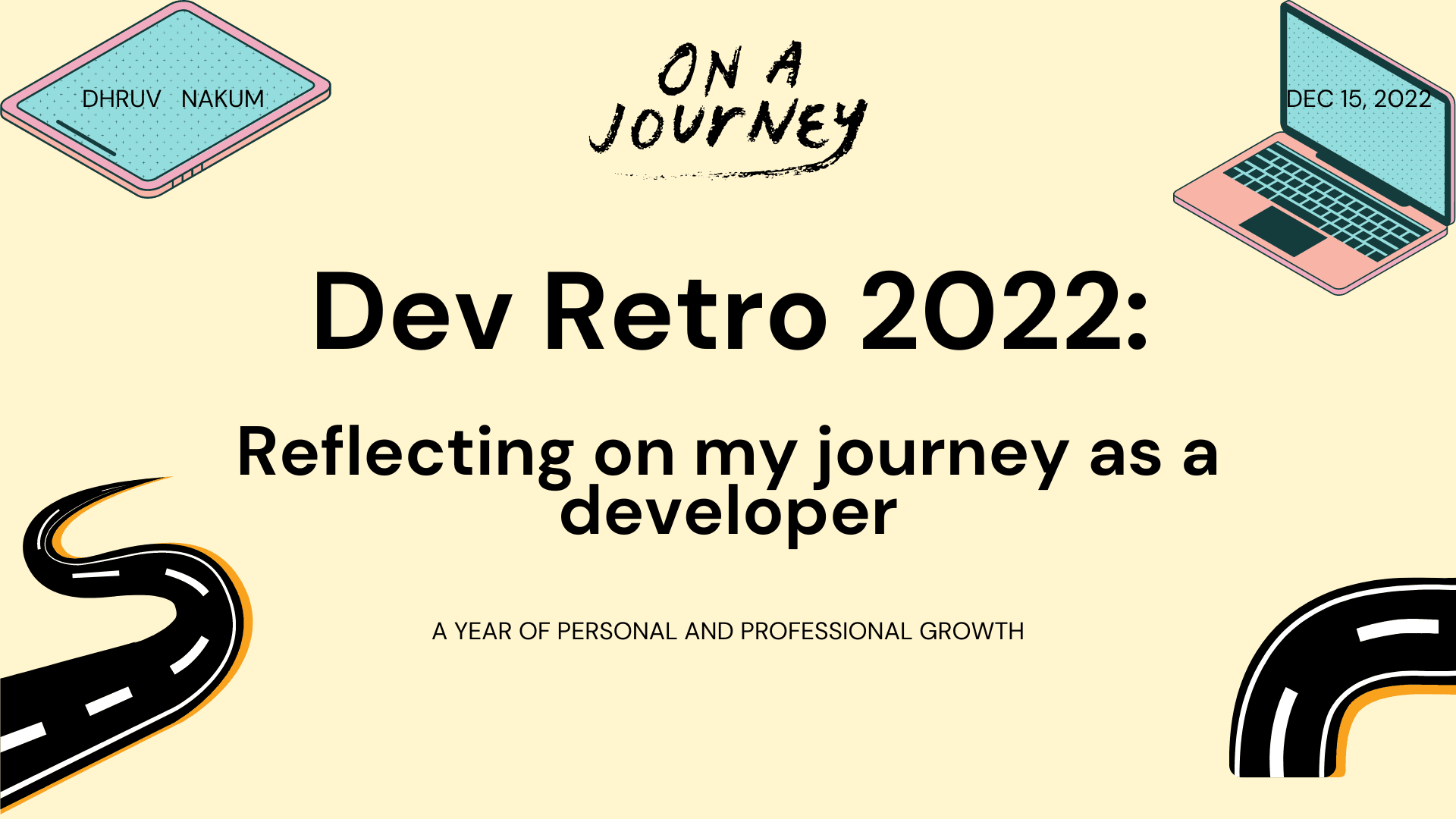 DHRUV NAKUM

ON A JOURNEY

DEC 15, 2022

Dev Retro 2022:

Reflecting on my journey as a developer

A YEAR OF PERSONAL AND PROFESSIONAL GROWTH